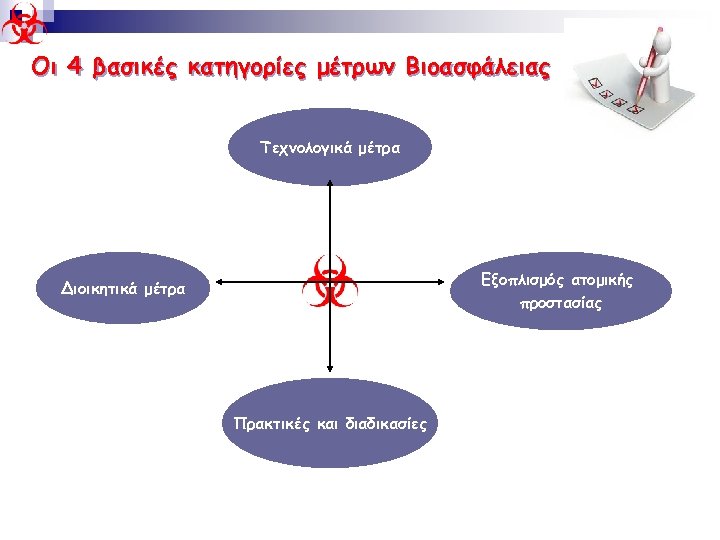 Οι 4 βασικές κατηγορίες μέτρων Βιοασφάλειας

Τεχνολογικά μέτρα

Διοικητικά μέτρα

Εξοπλισμός ατομικής προστασίας

Πρακτικές και διαδικασίες